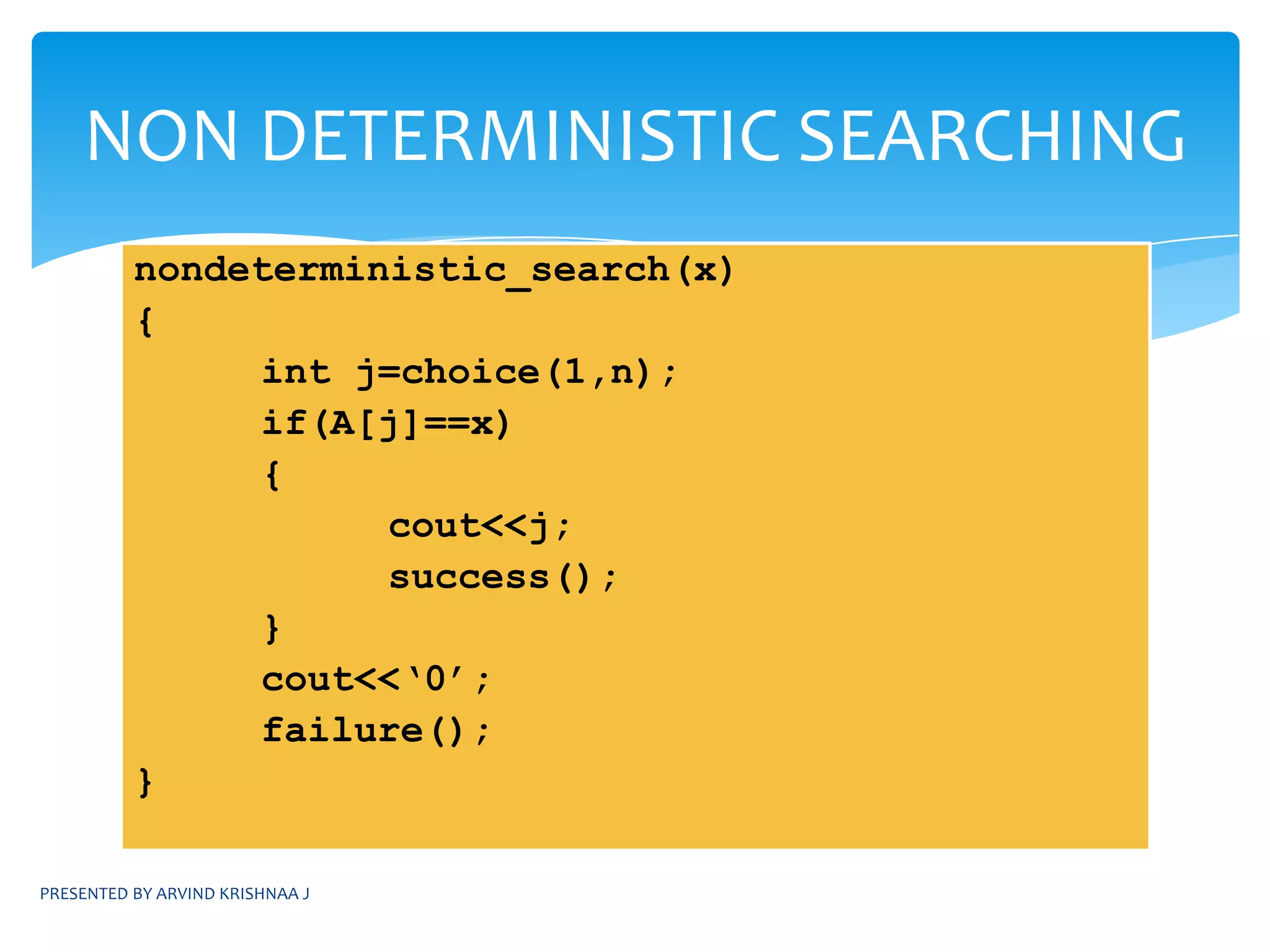 NON DETERMINISTIC SEARCHING

nondeterministic_search(x)
{
int j=choice(1,n);
if(A[j]==x)
{
cout<<j;
success();
}
cout<<‘0’;
failure();
}

PRESENTED BY ARVIND KRISHNAA J